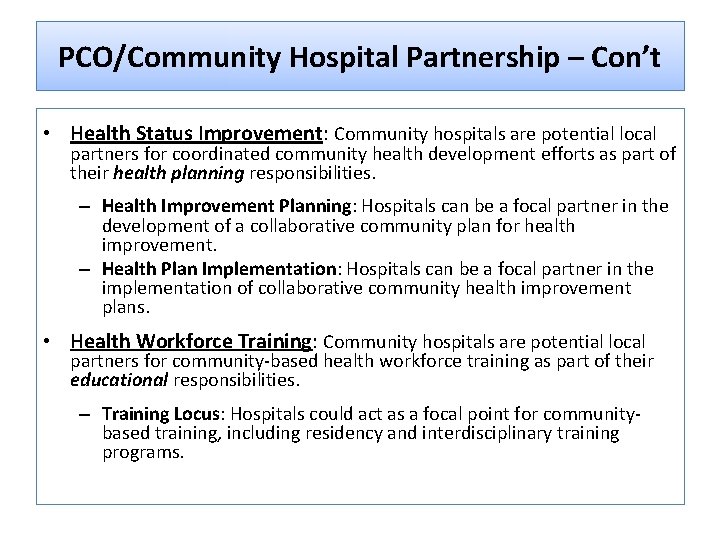 PCO/Community Hospital Partnership – Con't

• Health Status Improvement: Community hospitals are potential local partners for coordinated community health development efforts as part of their health planning responsibilities.

– Health Improvement Planning: Hospitals can be a focal partner in the development of a collaborative community plan for health improvement.

– Health Plan Implementation: Hospitals can be a focal partner in the implementation of collaborative community health improvement plans.

• Health Workforce Training: Community hospitals are potential local partners for community-based health workforce training as part of their educational responsibilities.

– Training Locus: Hospitals could act as a focal point for community-based training, including residency and interdisciplinary training programs.